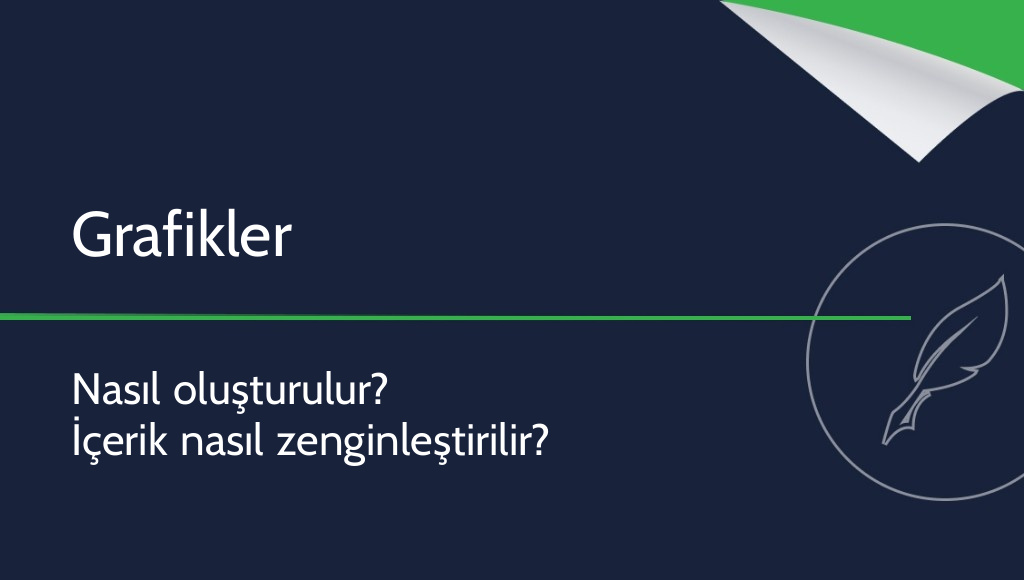 Grafikler

Nasıl oluşturulur?
İçerik nasıl zenginleştirilir?